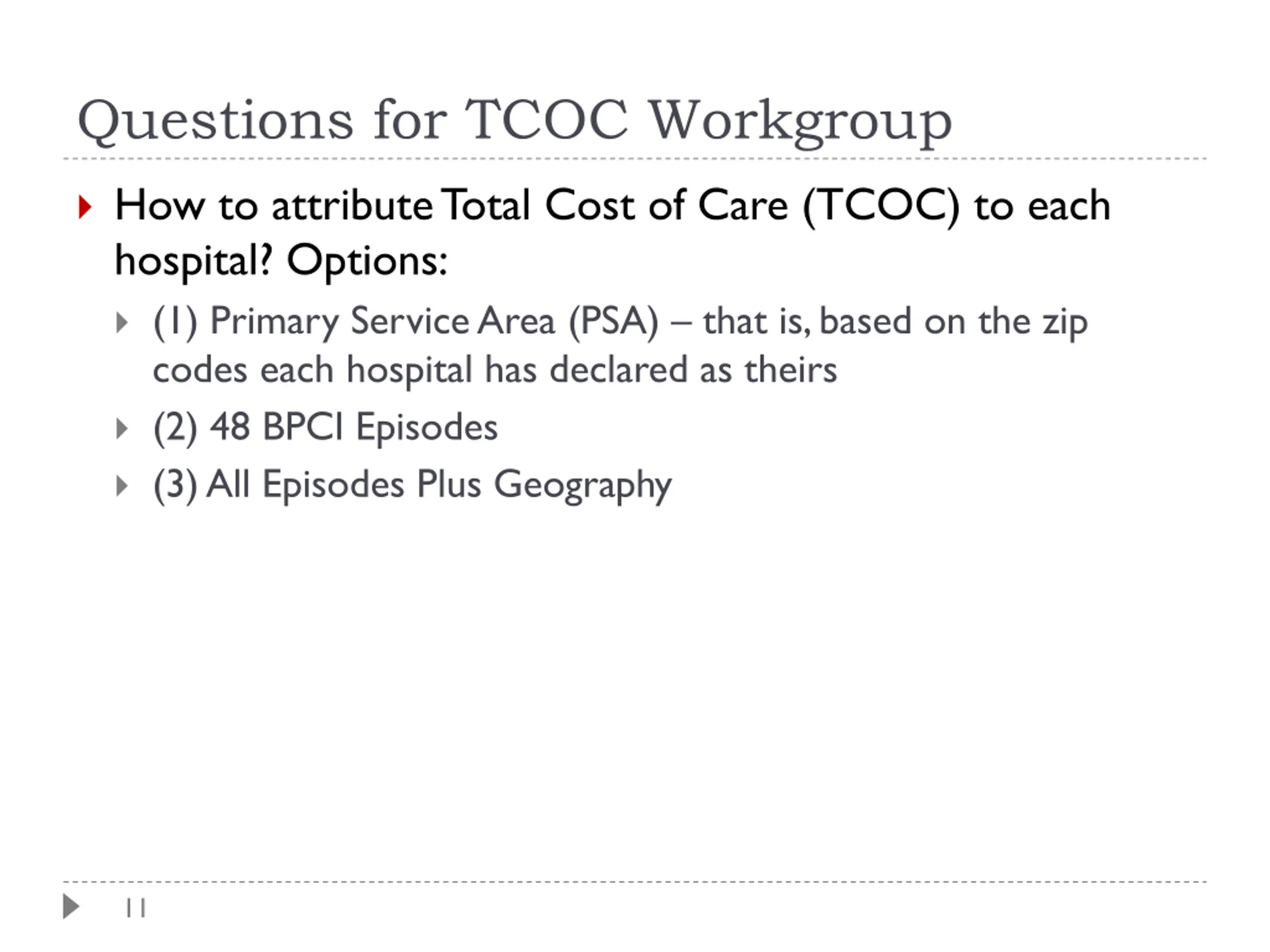 Questions for TCOC Workgroup

How to attribute Total Cost of Care (TCOC) to each hospital? Options:

(1) Primary Service Area (PSA) – that is, based on the zip codes each hospital has declared as theirs

(2) 48 BPCI Episodes

(3) All Episodes Plus Geography

11